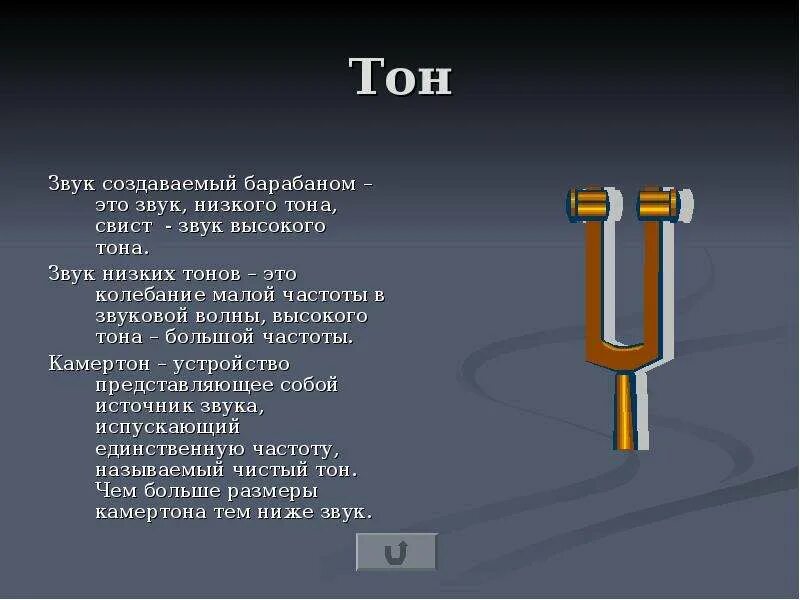 Тон

Звук создаваемый барабаном – это звук, низкого тона, свист - звук высокого тона.

Звук низких тонов – это колебание малой частоты в звуковой волны, высокого тона – большой частоты.

Камертон – устройство представляющее собой источник звука, испускающий единственную частоту, называемый чистый тон. Чем больше размеры камертона тем ниже звук.